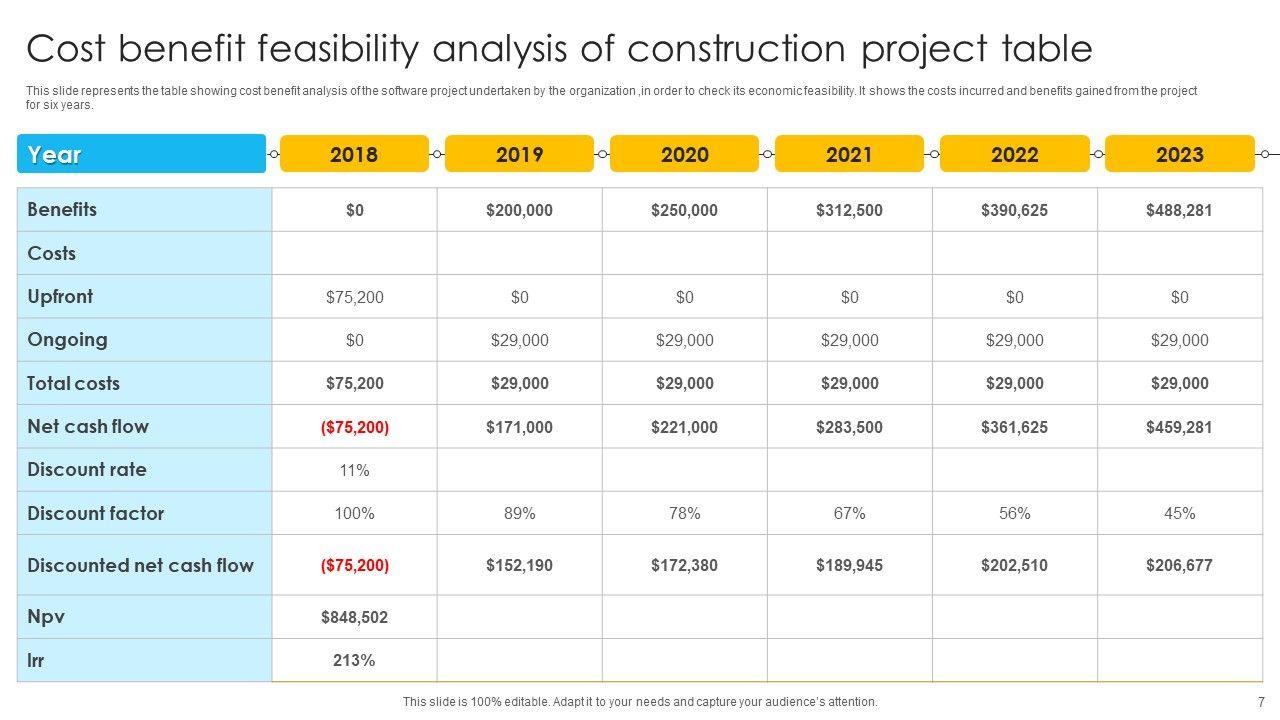 Cost benefit feasibility analysis of construction project table

This slide represents the table showing cost benefit analysis of the software project undertaken by the organization ,in order to check its economic feasibility. It shows the costs incurred and benefits gained from the project for six years.

| Year | 2018 | 2019 | 2020 | 2021 | 2022 | 2023 |
|---|---|---|---|---|---|---|
| Benefits | $0 | $200,000 | $250,000 | $312,500 | $390,625 | $488,281 |
| Costs | | | | | | |
| Upfront | $75,200 | $0 | $0 | $0 | $0 | $0 |
| Ongoing | $0 | $29,000 | $29,000 | $29,000 | $29,000 | $29,000 |
| Total costs | $75,200 | $29,000 | $29,000 | $29,000 | $29,000 | $29,000 |
| Net cash flow | ($75,200) | $171,000 | $221,000 | $283,500 | $361,625 | $459,281 |
| Discount rate | 11% | | | | | |
| Discount factor | 100% | 89% | 78% | 67% | 56% | 45% |
| Discounted net cash flow | ($75,200) | $152,190 | $172,380 | $189,945 | $202,510 | $206,677 |
| Npv | $848,502 | | | | | |
| Irr | 213% | | | | | |

This slide is 100% editable. Adapt it to your needs and capture your audience's attention.

7